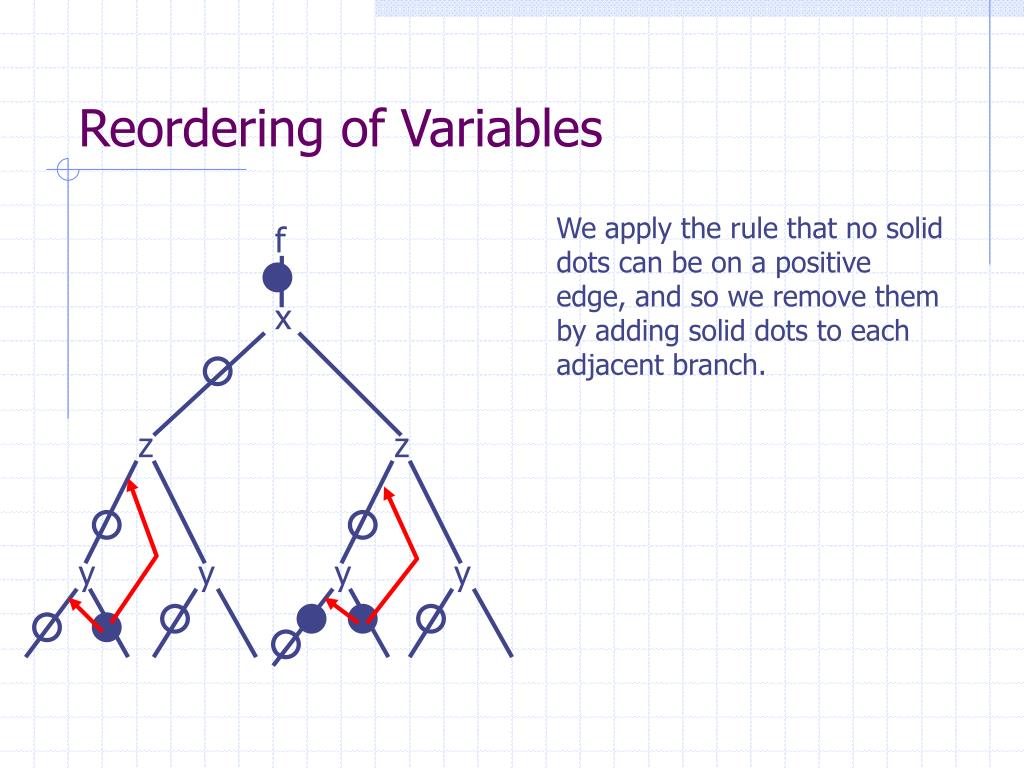 Reordering of Variables

f

x

z

z

y

y

y

y

We apply the rule that no solid dots can be on a positive edge, and so we remove them by adding solid dots to each adjacent branch.